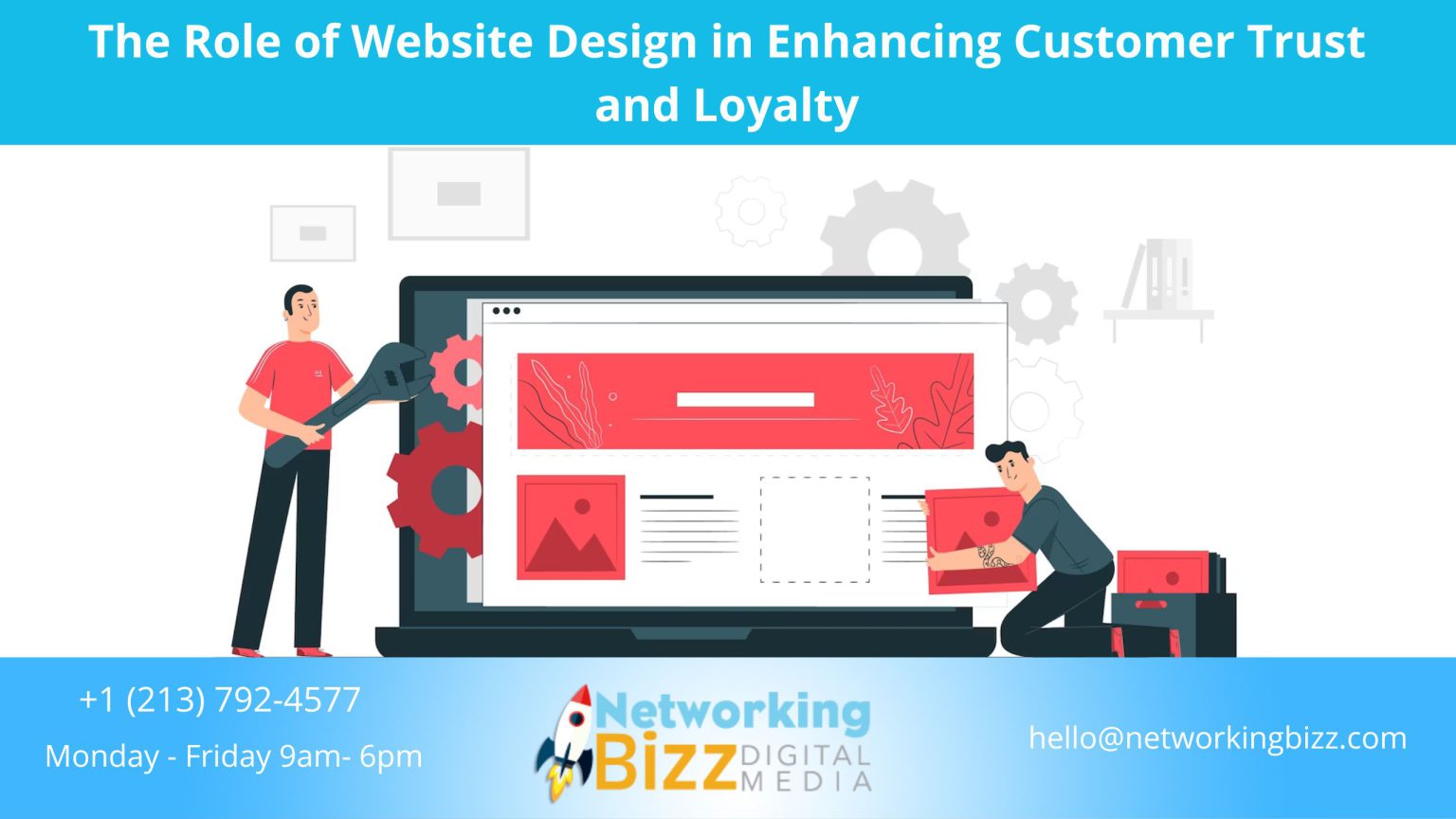 The Role of Website Design in Enhancing Customer Trust and Loyalty

+1 (213) 792-4577

Monday - Friday 9am- 6pm

Networking Bizz DIGITAL MEDIA

hello@networkingbizz.com